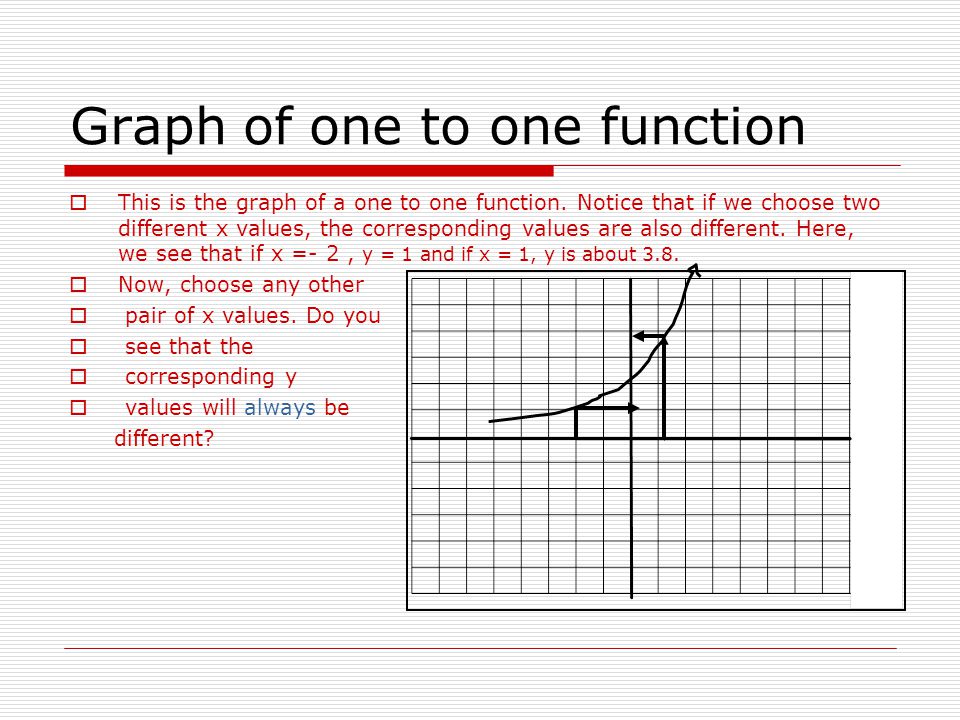 Graph of one to one function

This is the graph of a one to one function. Notice that if we choose two different x values, the corresponding values are also different. Here, we see that if x =- 2 , y = 1 and if x = 1, y is about 3.8.

Now, choose any other

pair of x values. Do you

see that the

corresponding y

values will always be different?